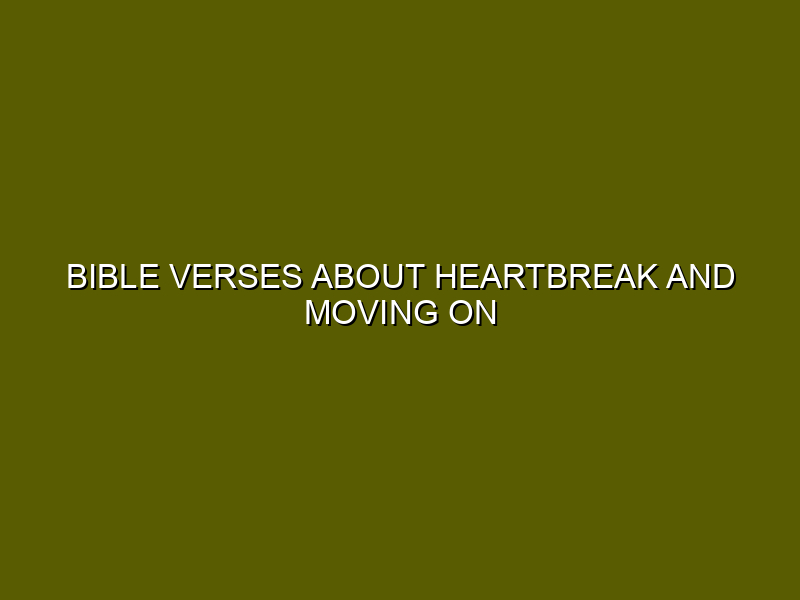 BIBLE VERSES ABOUT HEARTBREAK AND MOVING ON